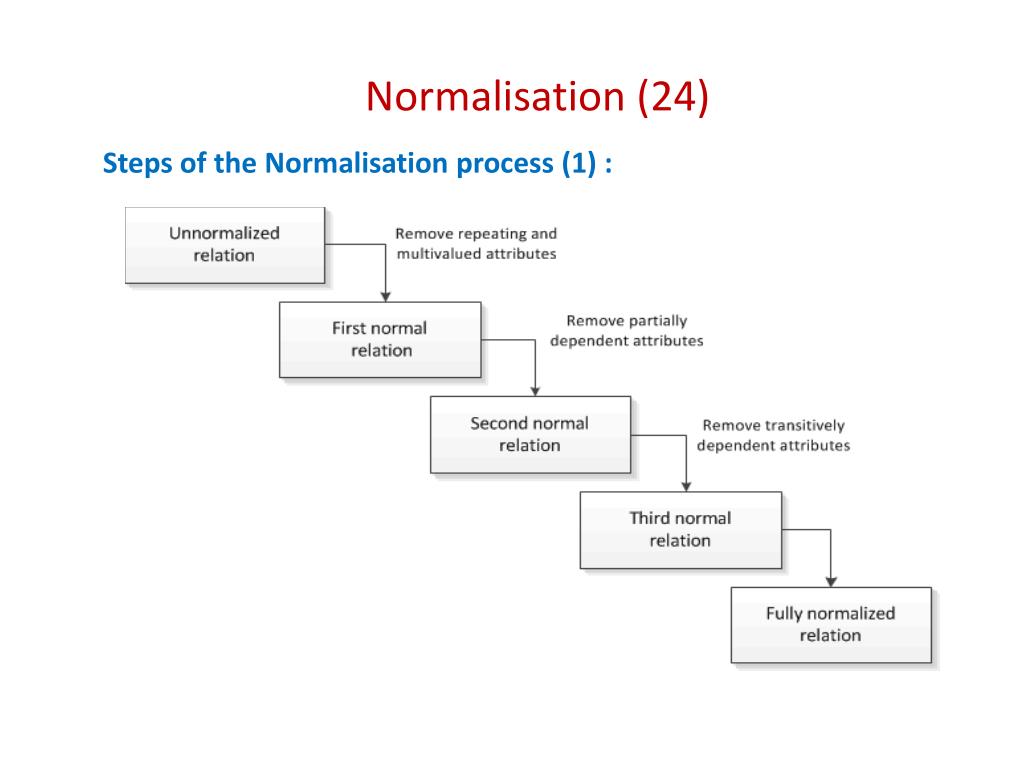 Normalisation (24)

Steps of the Normalisation process (1) :

Unnormalized relation

Remove repeating and multivalued attributes

First normal relation

Remove partially dependent attributes

Second normal relation

Remove transitively dependent attributes

Third normal relation

Fully normalized relation